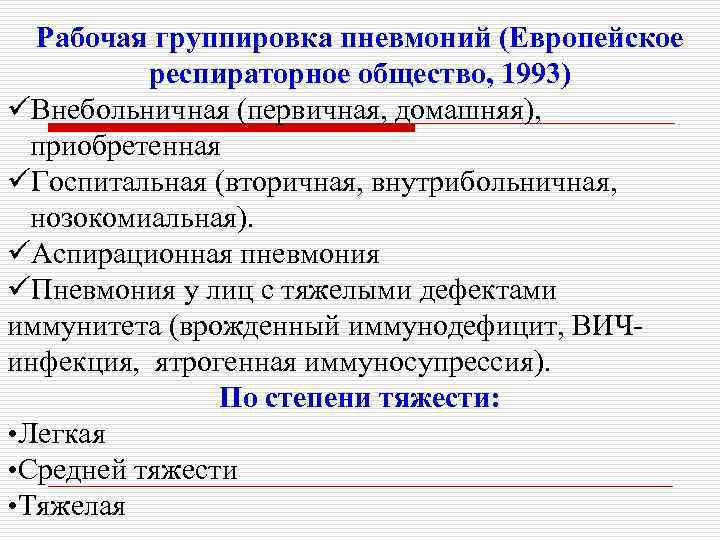 Рабочая группировка пневмоний (Европейское респираторное общество, 1993)

✓Внебольничная (первичная, домашняя), приобретенная

✓Госпитальная (вторичная, внутрибольничная, нозокомиальная).

✓Аспирационная пневмония

✓Пневмония у лиц с тяжелыми дефектами иммунитета (врожденный иммунодефицит, ВИЧ-инфекция, ятрогенная иммуносупрессия).

По степени тяжести:

•Легкая

•Средней тяжести

•Тяжелая